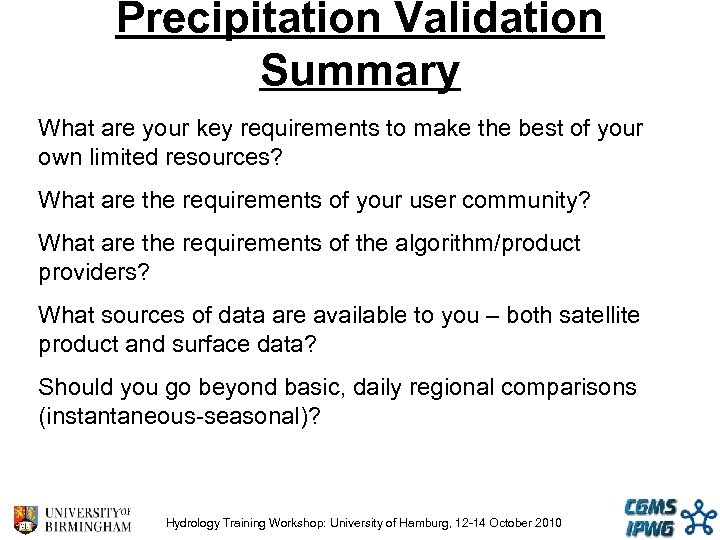 Precipitation Validation Summary

What are your key requirements to make the best of your own limited resources?

What are the requirements of your user community?

What are the requirements of the algorithm/product providers?

What sources of data are available to you – both satellite product and surface data?

Should you go beyond basic, daily regional comparisons (instantaneous-seasonal)?

UNIVERSITY OF BIRMINGHAM

Hydrology Training Workshop: University of Hamburg, 12-14 October 2010

CGMS IPWG